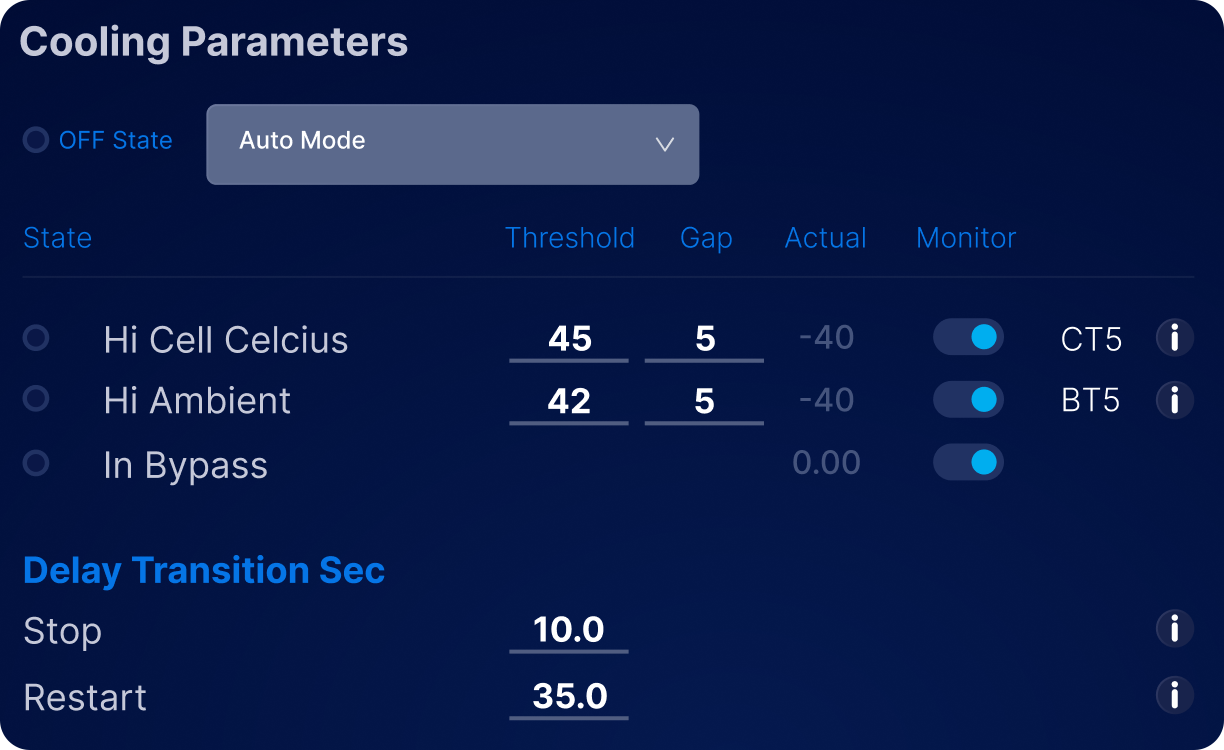 Cooling Parameters

OFF State

Auto Mode

| State | Threshold | Gap | Actual | Monitor | | |
|---|---|---|---|---|---|---|
| Hi Cell Celcius | 45 | 5 | -40 | | CT5 | i |
| Hi Ambient | 42 | 5 | -40 | | BT5 | i |
| In Bypass | | | 0.00 | | | |

Delay Transition Sec

Stop 10.0 i

Restart 35.0 i